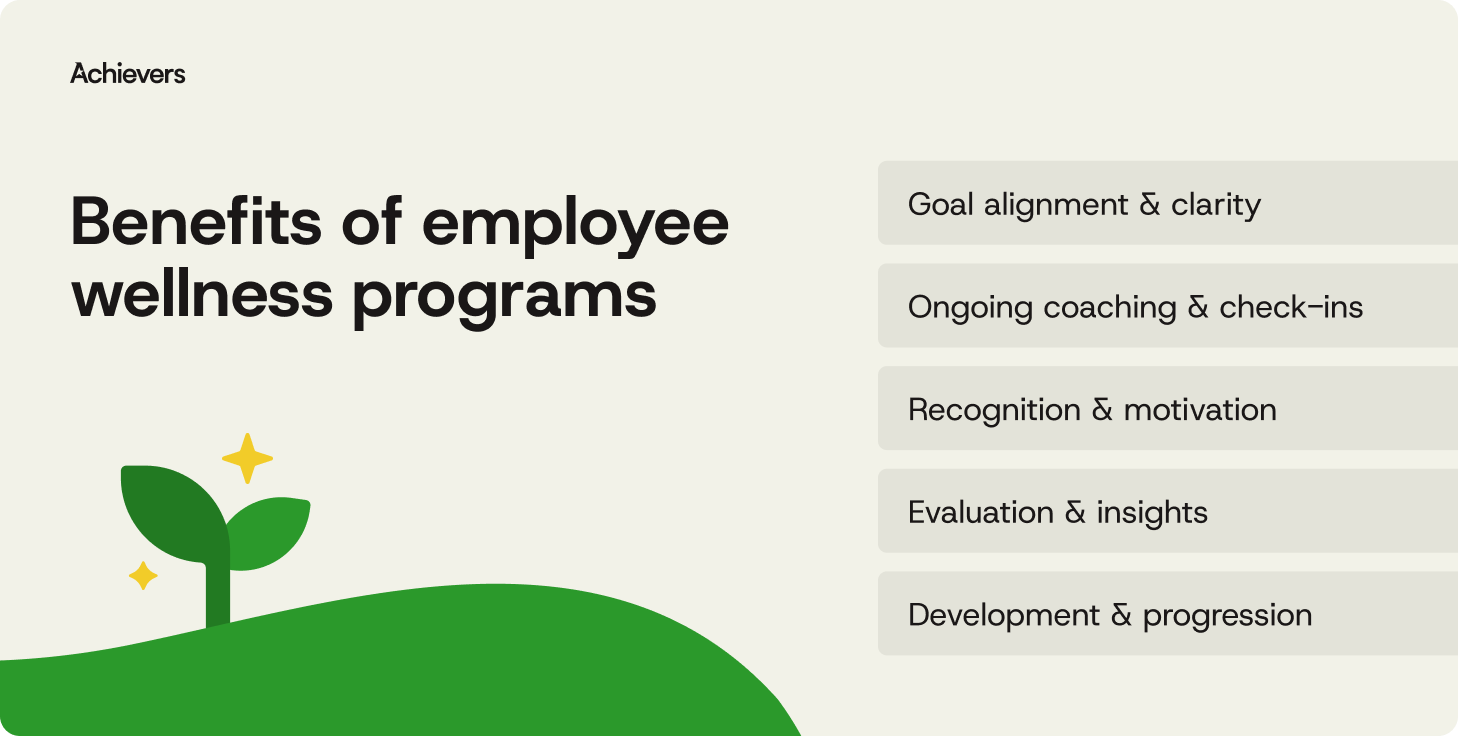 Achievers

Benefits of employee wellness programs

Goal alignment & clarity

Ongoing coaching & check-ins

Recognition & motivation

Evaluation & insights

Development & progression